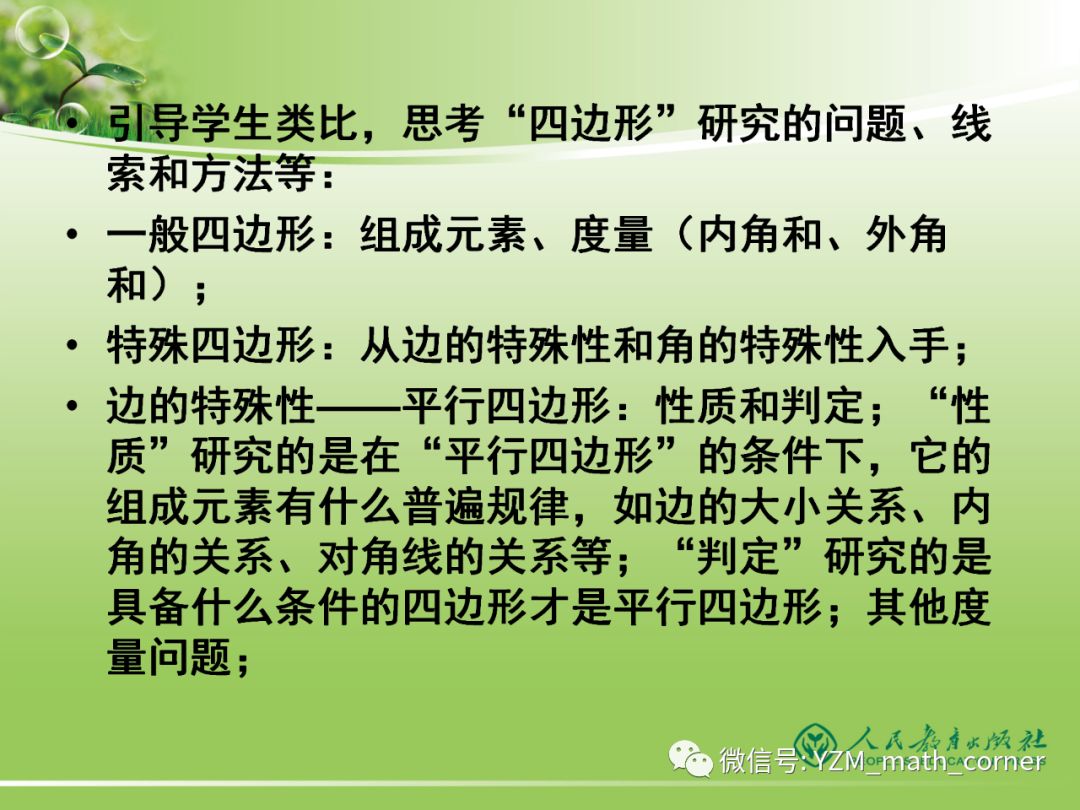 • 引导学生类比，思考“四边形”研究的问题、线索和方法等：

• 一般四边形：组成元素、度量（内角和、外角和）；

• 特殊四边形：从边的特殊性和角的特殊性入手；

• 边的特殊性——平行四边形：性质和判定；“性质”研究的是在“平行四边形”的条件下，它的组成元素有什么普遍规律，如边的大小关系、内角的关系、对角线的关系等；“判定”研究的是具备什么条件的四边形才是平行四边形；其他度量问题；

人民教育出版社

微信号: YZM_math_corner